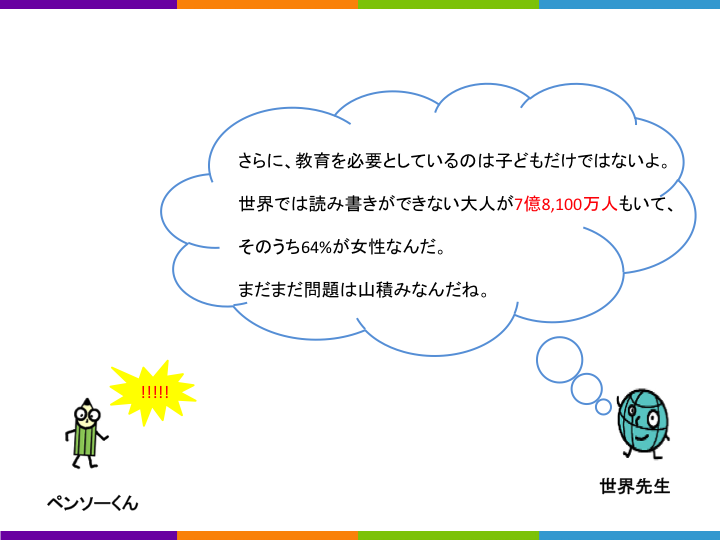 さらに、教育を必要としているのは子どもだけではないよ。

世界では読み書きができない大人が7億8,100万人もいて、

そのうち64%が女性なんだ。

まだまだ問題は山積みなんだね。

!!!!!

ペンソーくん

世界先生